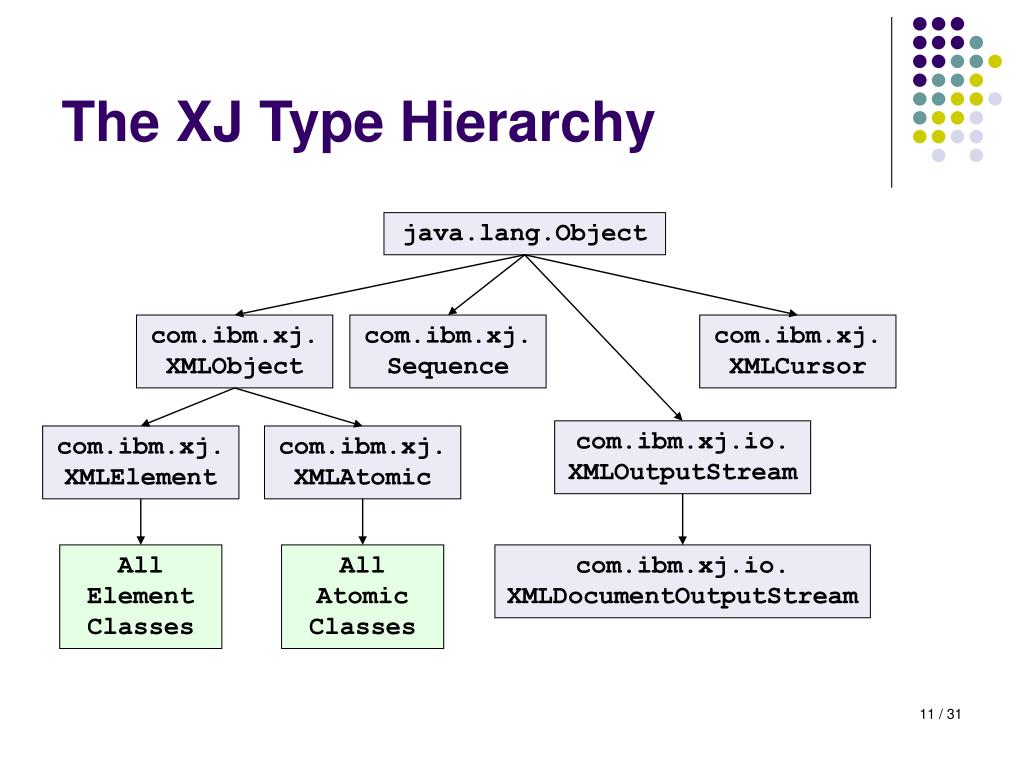 The XJ Type Hierarchy

java.lang.Object

com.ibm.xj.
XMLObject

com.ibm.xj.
Sequence

com.ibm.xj.
XMLCursor

com.ibm.xj.
XMLElement

com.ibm.xj.
XMLAtomic

com.ibm.xj.io.
XMLOutputStream

All
Element
Classes

All
Atomic
Classes

com.ibm.xj.io.
XMLDocumentOutputStream

11 / 31